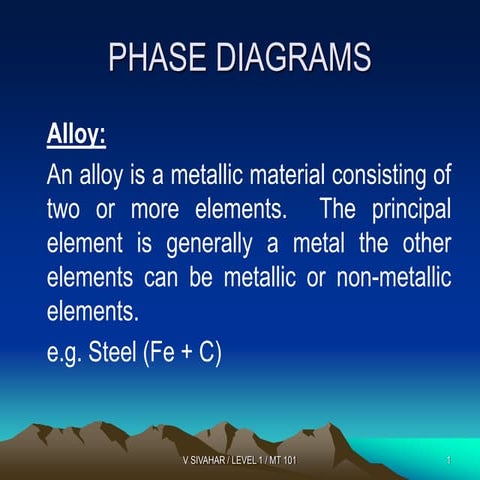 PHASE DIAGRAMS

Alloy:

An alloy is a metallic material consisting of two or more elements. The principal element is generally a metal the other elements can be metallic or non-metallic elements.

e.g. Steel (Fe + C)

V SIVAHAR / LEVEL 1 / MT 101

1